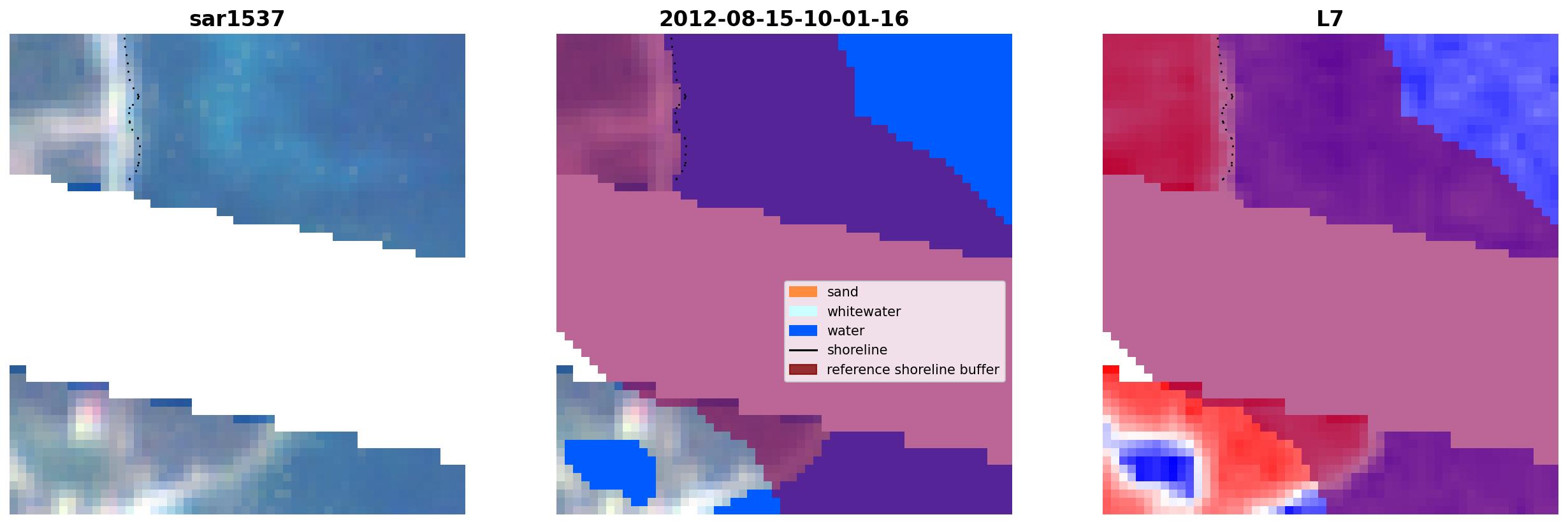 sar1537

2012-08-15-10-01-16

sand
whitewater
water
shoreline
reference shoreline buffer

L7